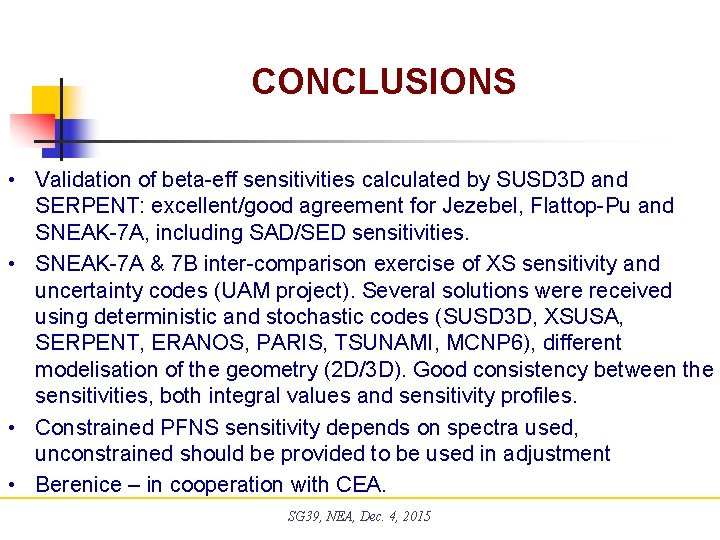 CONCLUSIONS

• Validation of beta-eff sensitivities calculated by SUSD3D and SERPENT: excellent/good agreement for Jezebel, Flattop-Pu and SNEAK-7A, including SAD/SED sensitivities.

• SNEAK-7A & 7B inter-comparison exercise of XS sensitivity and uncertainty codes (UAM project). Several solutions were received using deterministic and stochastic codes (SUSD3D, XSUSA, SERPENT, ERANOS, PARIS, TSUNAMI, MCNP6), different modelisation of the geometry (2D/3D). Good consistency between the sensitivities, both integral values and sensitivity profiles.

• Constrained PFNS sensitivity depends on spectra used, unconstrained should be provided to be used in adjustment

• Berenice – in cooperation with CEA.

SG39, NEA, Dec. 4, 2015